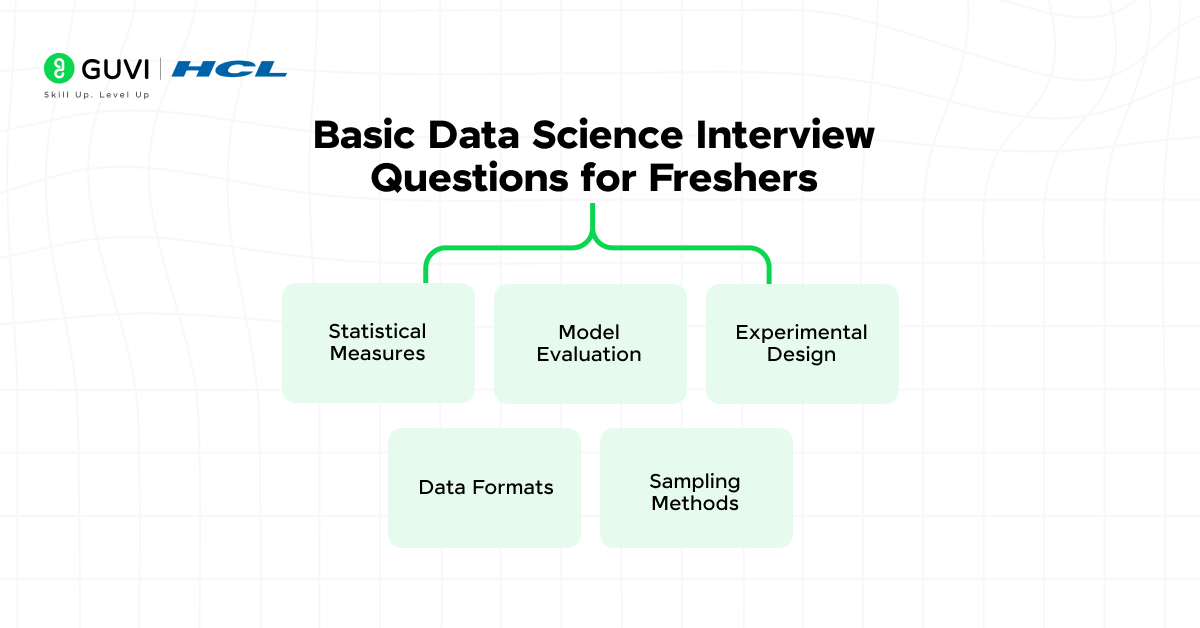 GUVI | HCL
Skill Up. Level Up

Basic Data Science Interview Questions for Freshers

Statistical Measures

Model Evaluation

Experimental Design

Data Formats

Sampling Methods